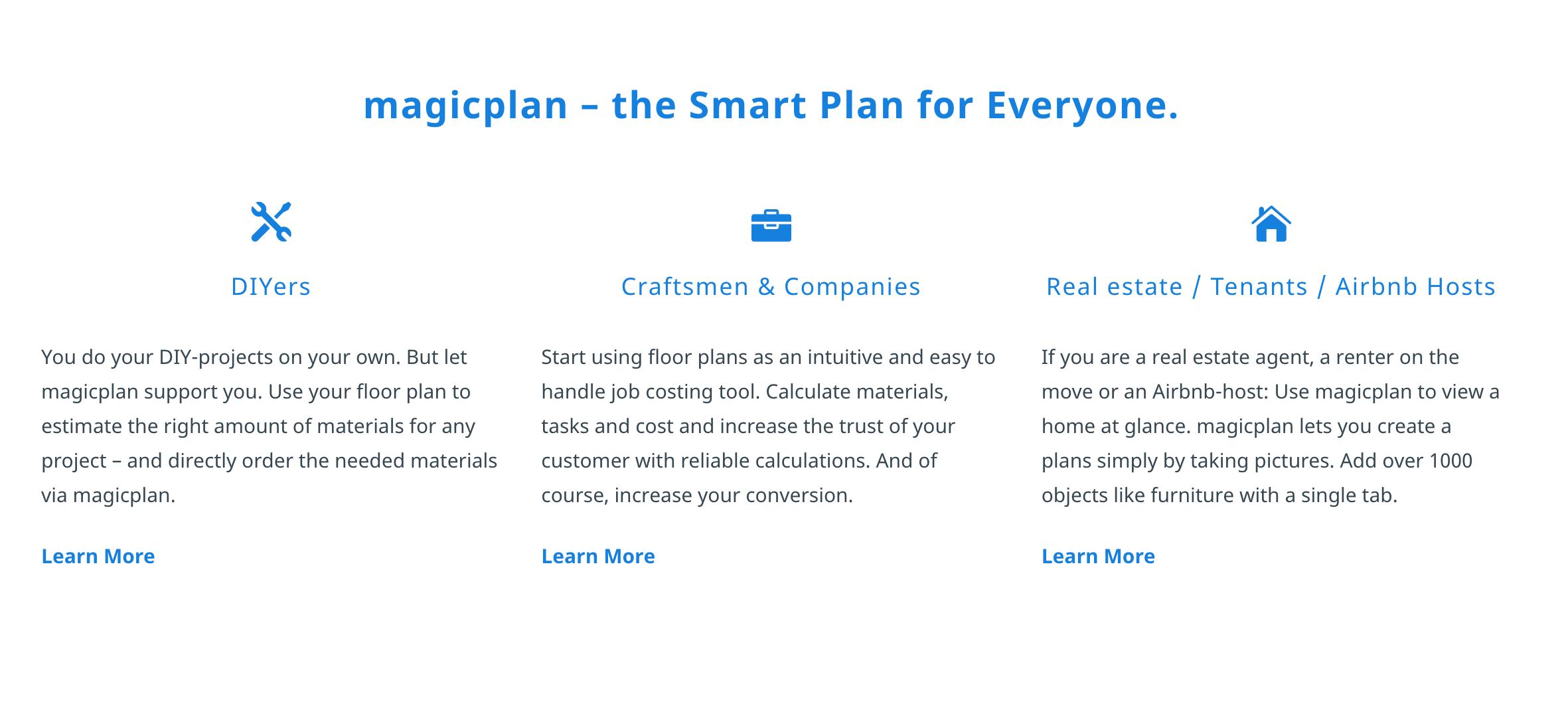 magicplan – the Smart Plan for Everyone.

DIYers

You do your DIY-projects on your own. But let magicplan support you. Use your floor plan to estimate the right amount of materials for any project – and directly order the needed materials via magicplan.

Learn More

Craftsmen & Companies

Start using floor plans as an intuitive and easy to handle job costing tool. Calculate materials, tasks and cost and increase the trust of your customer with reliable calculations. And of course, increase your conversion.

Learn More

Real estate / Tenants / Airbnb Hosts

If you are a real estate agent, a renter on the move or an Airbnb-host: Use magicplan to view a home at glance. magicplan lets you create a plans simply by taking pictures. Add over 1000 objects like furniture with a single tab.

Learn More